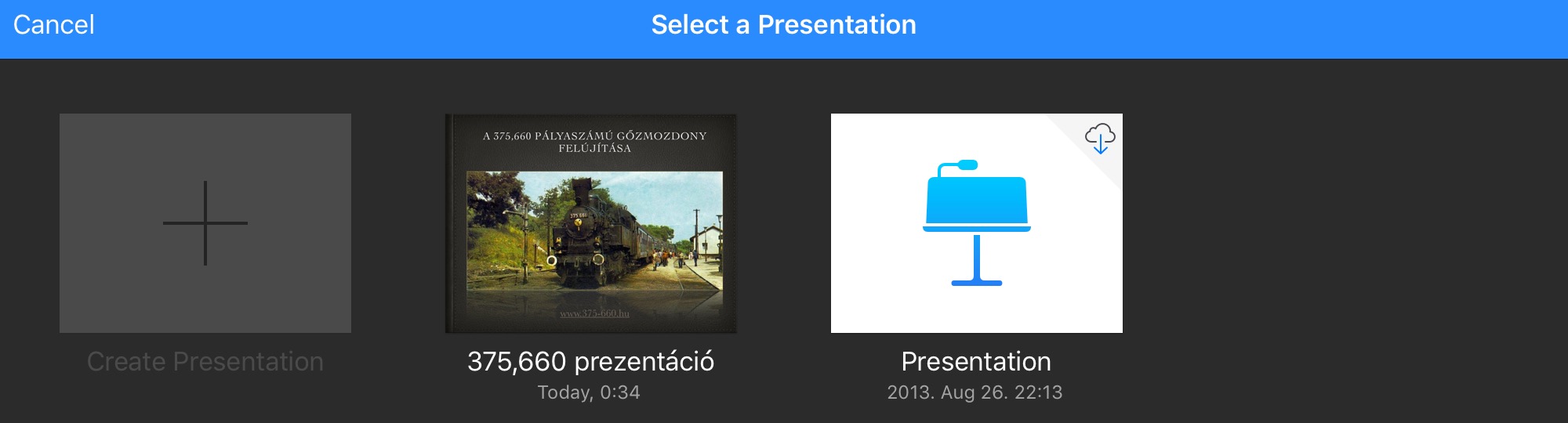 Cancel

Select a Presentation

Create Presentation

A 375,660 PÁLYASZÁMÚ GŐZMOZDONY FELÚJÍTÁSA

375 660

www.375-660.hu

375,660 prezentáció

Today, 0:34

Presentation

2013. Aug 26. 22:13